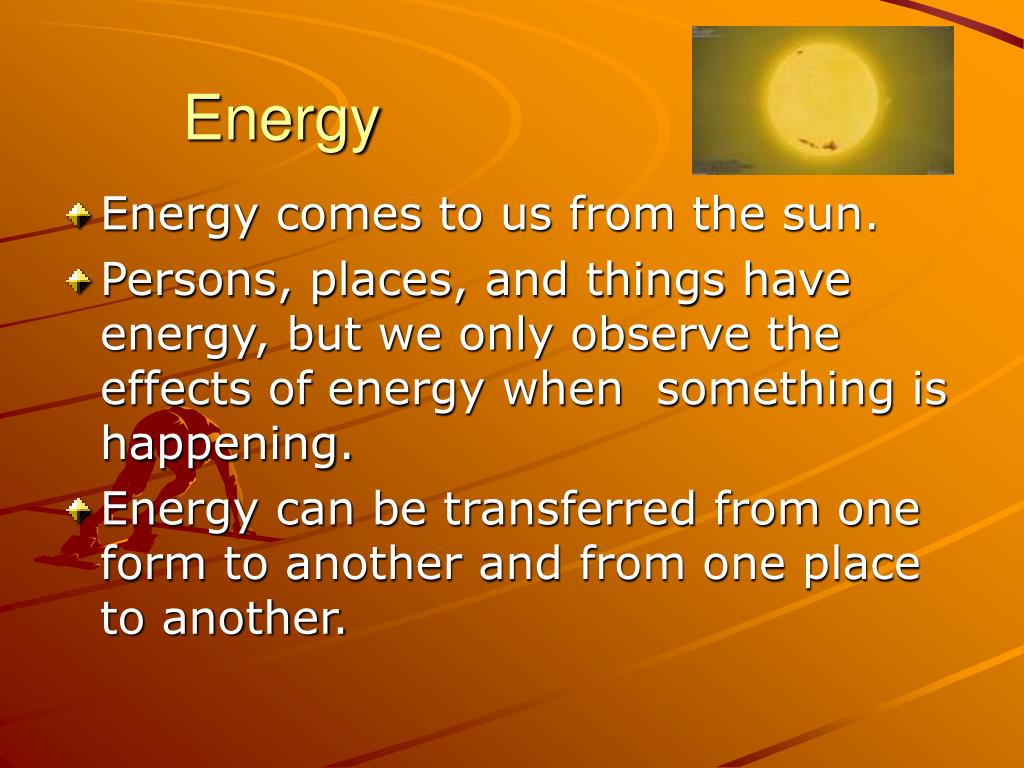 Energy

Energy comes to us from the sun.

Persons, places, and things have energy, but we only observe the effects of energy when  something is happening.

Energy can be transferred from one form to another and from one place to another.